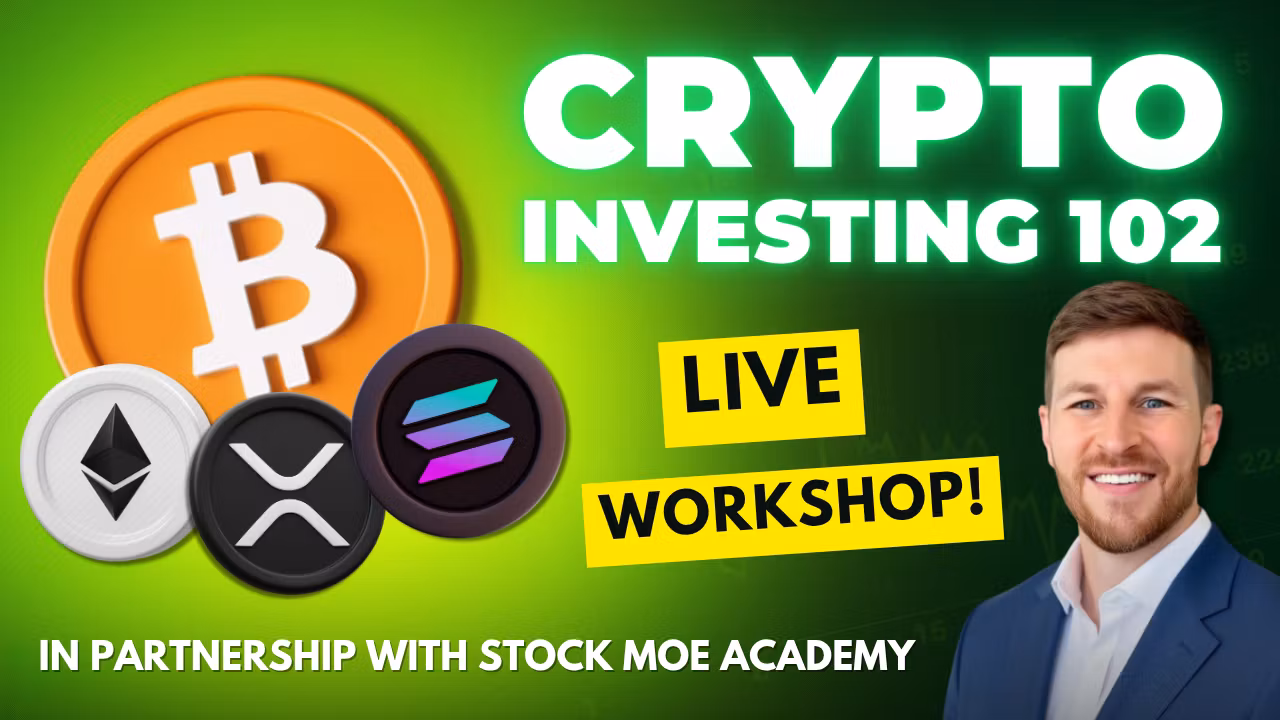 CRYPTO INVESTING 102

LIVE WORKSHOP!

IN PARTNERSHIP WITH STOCK MOE ACADEMY